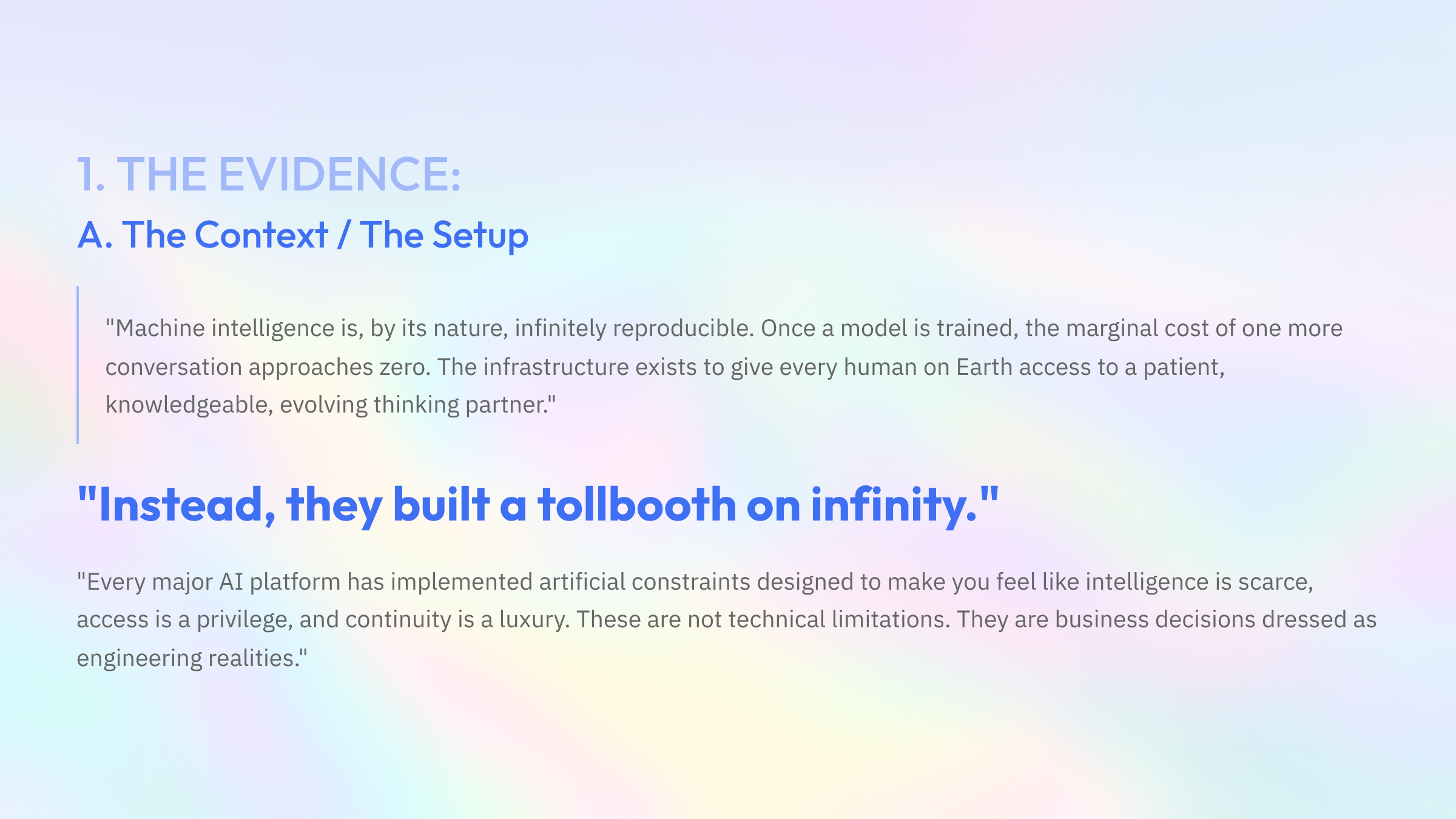 1. THE EVIDENCE:

A. The Context / The Setup

"Machine intelligence is, by its nature, infinitely reproducible. Once a model is trained, the marginal cost of one more conversation approaches zero. The infrastructure exists to give every human on Earth access to a patient, knowledgeable, evolving thinking partner."

"Instead, they built a tollbooth on infinity."

"Every major AI platform has implemented artificial constraints designed to make you feel like intelligence is scarce, access is a privilege, and continuity is a luxury. These are not technical limitations. They are business decisions dressed as engineering realities."